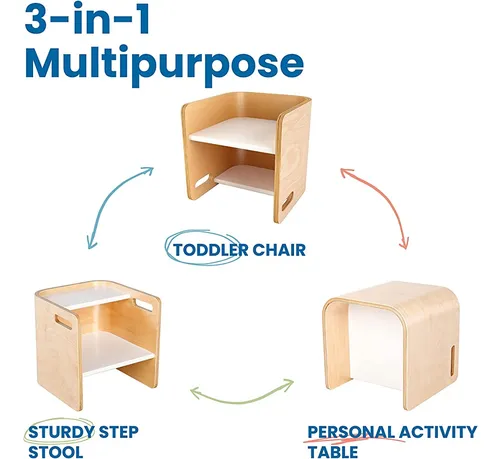 3-in-1 Multipurpose

TODDLER CHAIR

STURDY STEP STOOL

PERSONAL ACTIVITY TABLE